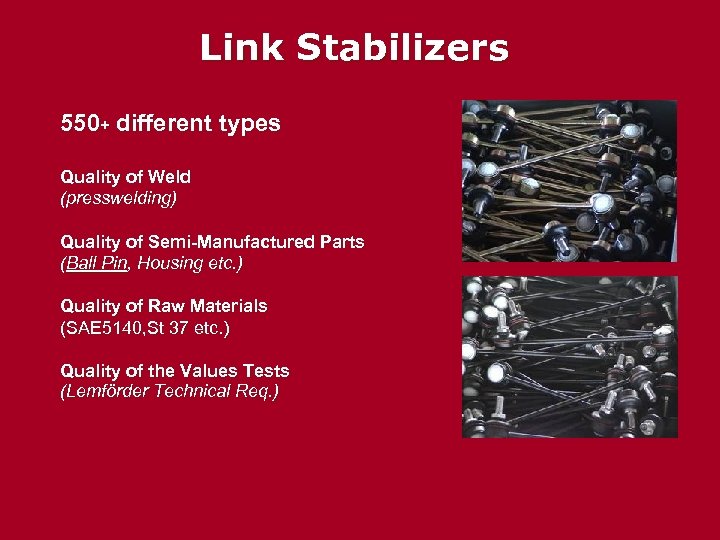 Link Stabilizers

550+ different types

Quality of Weld
(presswelding)

Quality of Semi-Manufactured Parts
(Ball Pin, Housing etc.)

Quality of Raw Materials
(SAE5140,St 37 etc.)

Quality of the Values Tests
(Lemförder Technical Req.)